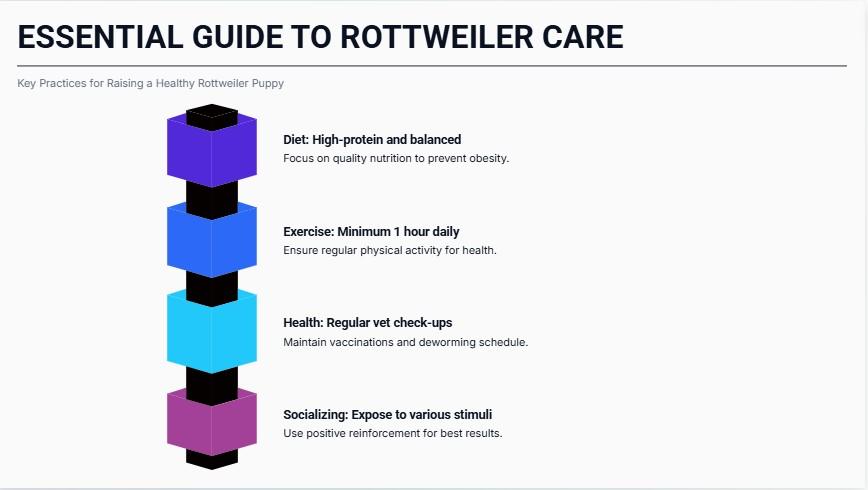 ESSENTIAL GUIDE TO ROTTWEILER CARE

Key Practices for Raising a Healthy Rottweiler Puppy

Diet: High-protein and balanced
Focus on quality nutrition to prevent obesity.

Exercise: Minimum 1 hour daily
Ensure regular physical activity for health.

Health: Regular vet check-ups
Maintain vaccinations and deworming schedule.

Socializing: Expose to various stimuli
Use positive reinforcement for best results.